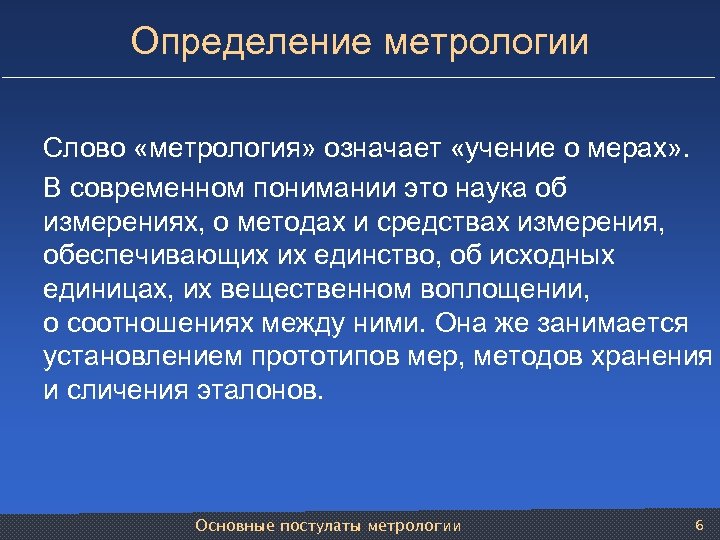 Определение метрологии

Слово «метрология» означает «учение о мерах».

В современном понимании это наука об измерениях, о методах и средствах измерения, обеспечивающих их единство, об исходных единицах, их вещественном воплощении, о соотношениях между ними. Она же занимается установлением прототипов мер, методов хранения и сличения эталонов.

Основные постулаты метрологии

6